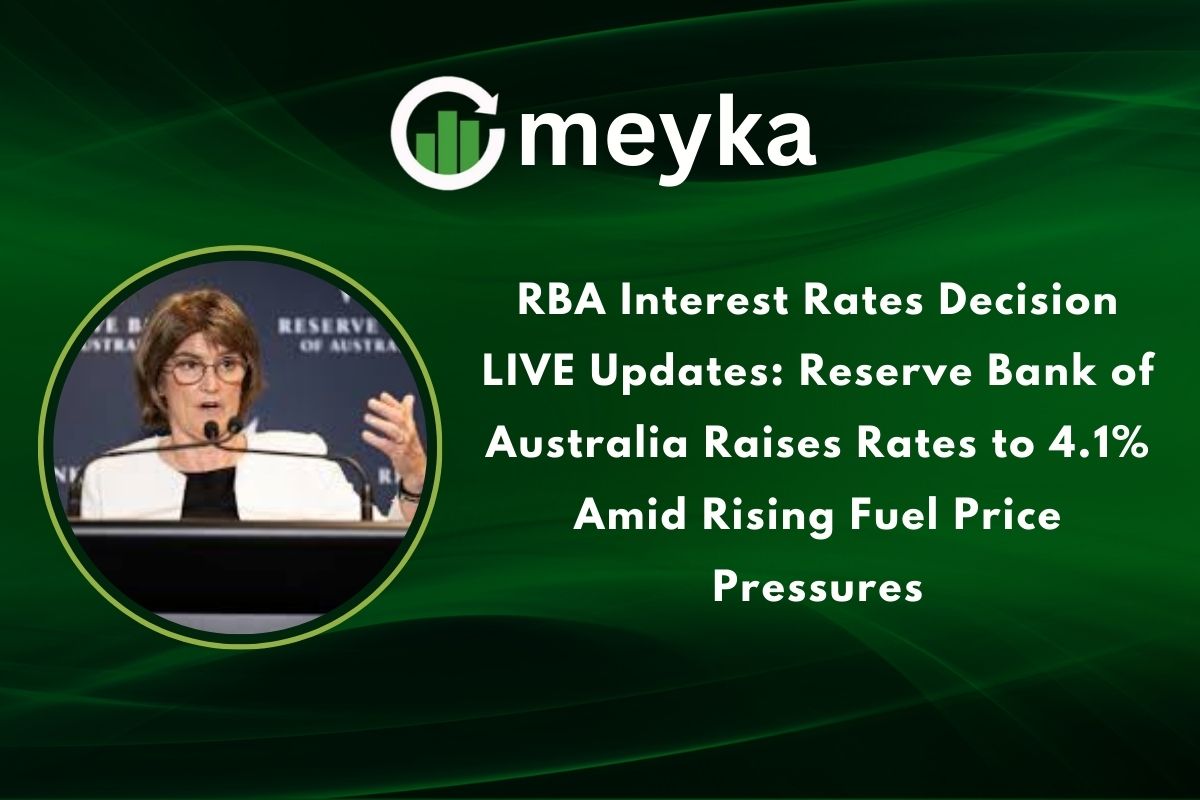 meyka

RESERVE
OF AUSTRA

RBA Interest Rates Decision LIVE Updates: Reserve Bank of Australia Raises Rates to 4.1% Amid Rising Fuel Price Pressures